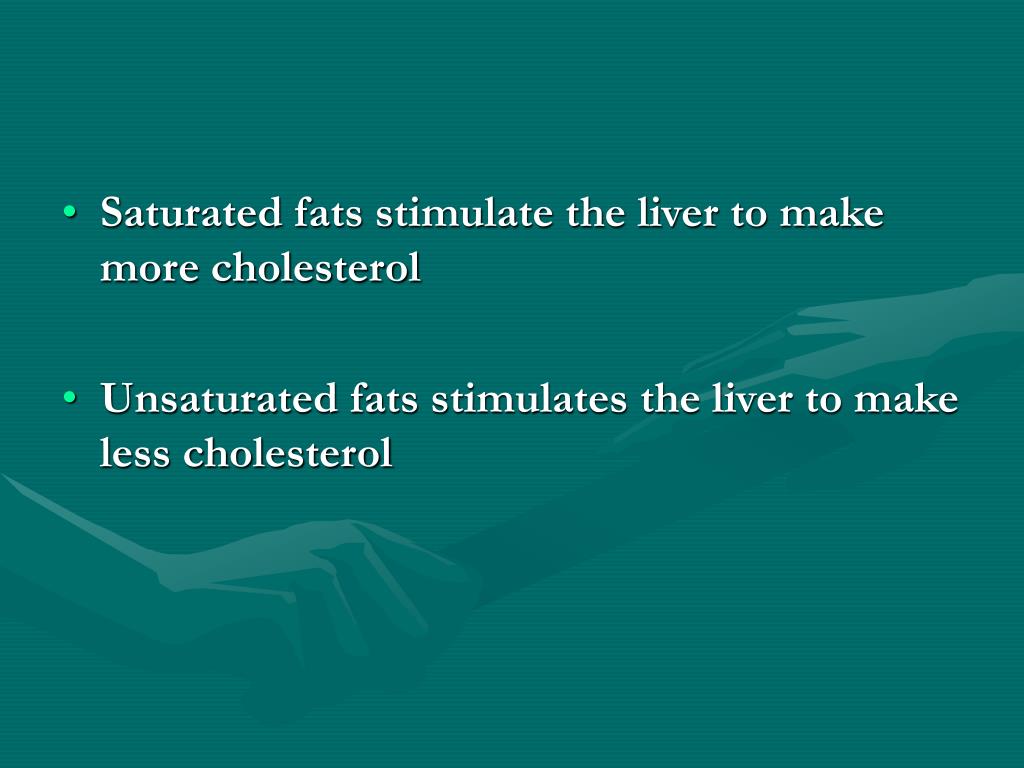 • Saturated fats stimulate the liver to make more cholesterol

• Unsaturated fats stimulates the liver to make less cholesterol